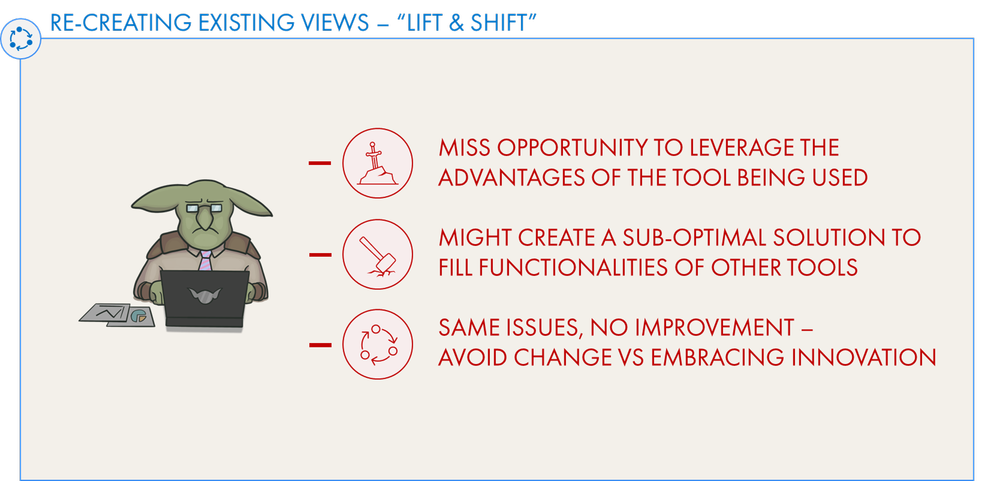 RE-CREATING EXISTING VIEWS – "LIFT & SHIFT"

– MISS OPPORTUNITY TO LEVERAGE THE ADVANTAGES OF THE TOOL BEING USED

– MIGHT CREATE A SUB-OPTIMAL SOLUTION TO FILL FUNCTIONALITIES OF OTHER TOOLS

– SAME ISSUES, NO IMPROVEMENT – AVOID CHANGE VS EMBRACING INNOVATION